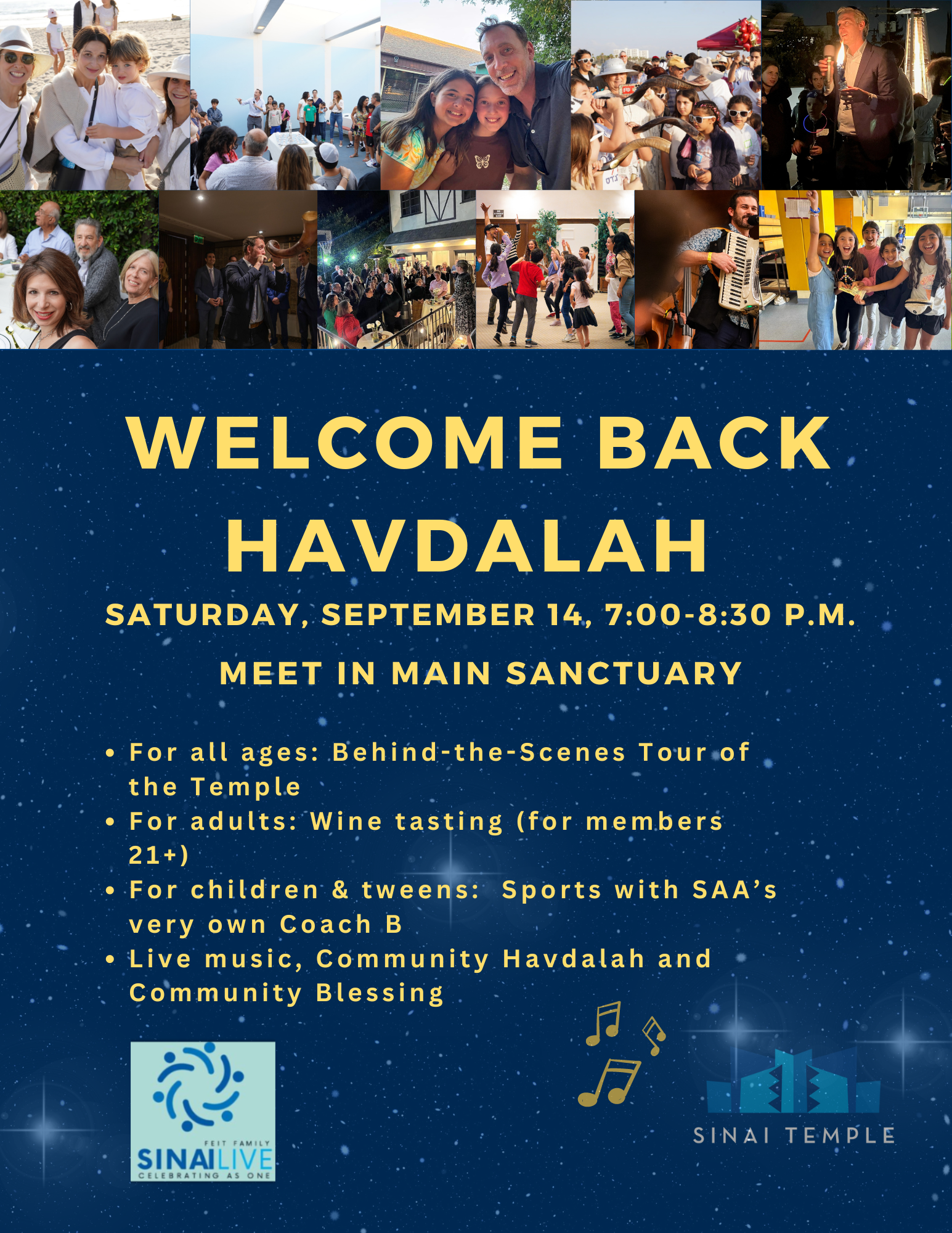 WELCOME BACK HAVDALAH

SATURDAY, SEPTEMBER 14, 7:00-8:30 P.M.

MEET IN MAIN SANCTUARY

• For all ages: Behind-the-Scenes Tour of the Temple
• For adults: Wine tasting (for members 21+)
• For children & tweens: Sports with SAA's very own Coach B
• Live music, Community Havdalah and Community Blessing

FEIT FAMILY
SINAILIVE
CELEBRATING AS ONE

SINAI TEMPLE